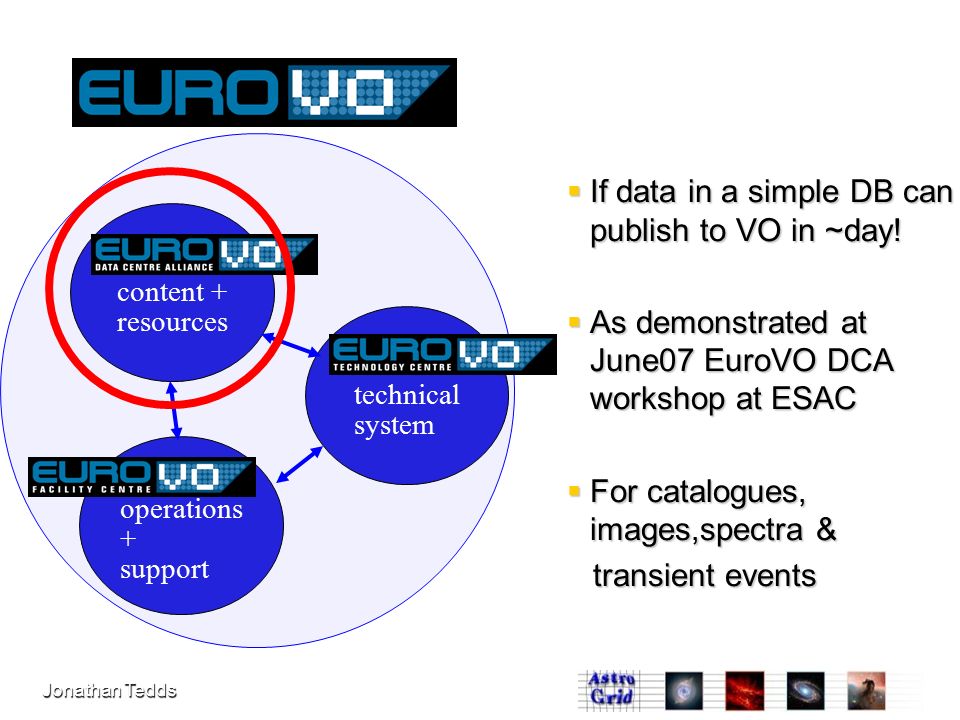 EURO VO

EURO VO
DATA CENTRE ALLIANCE
content + resources

EURO VO
TECHNOLOGY CENTRE
technical system

EURO VO
FACILITY CENTRE
operations + support

▪ If data in a simple DB can publish to VO in ~day!

▪ As demonstrated at June07 EuroVO DCA workshop at ESAC

▪ For catalogues, images,spectra & transient events

Jonathan Tedds

Astro Grid